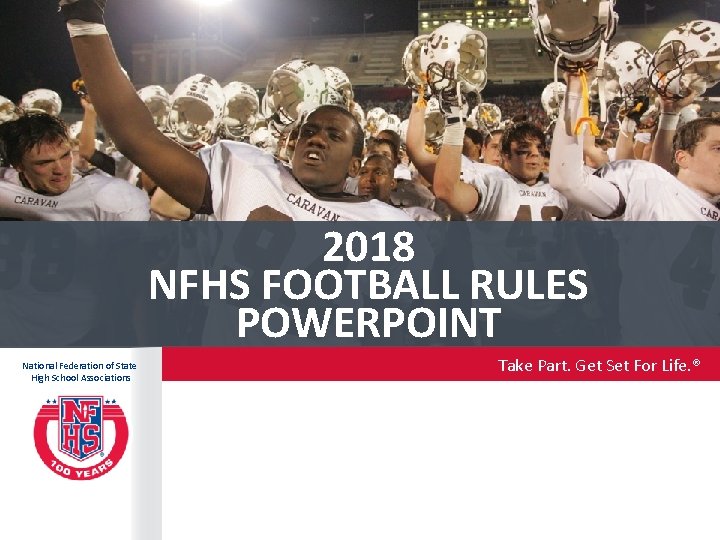 CARAVAN

CARAVAN

CARAVAN

2018
NFHS FOOTBALL RULES
POWERPOINT

National Federation of State High School Associations

Take Part. Get Set For Life.®

NFHS

100 YEARS